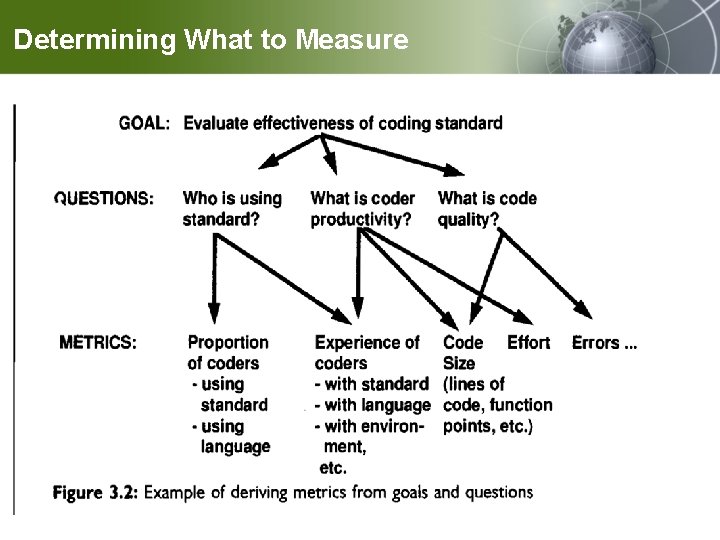 Determining What to Measure

GOAL: Evaluate effectiveness of coding standard

QUESTIONS:

Who is using standard?

What is coder productivity?

What is code quality?

METRICS:

Proportion of coders
- using standard
- using language

Experience of coders
- with standard
- with language
- with environment,
etc.

Code Size (lines of code, function points, etc.)

Effort

Errors ...

Figure 3.2: Example of deriving metrics from goals and questions